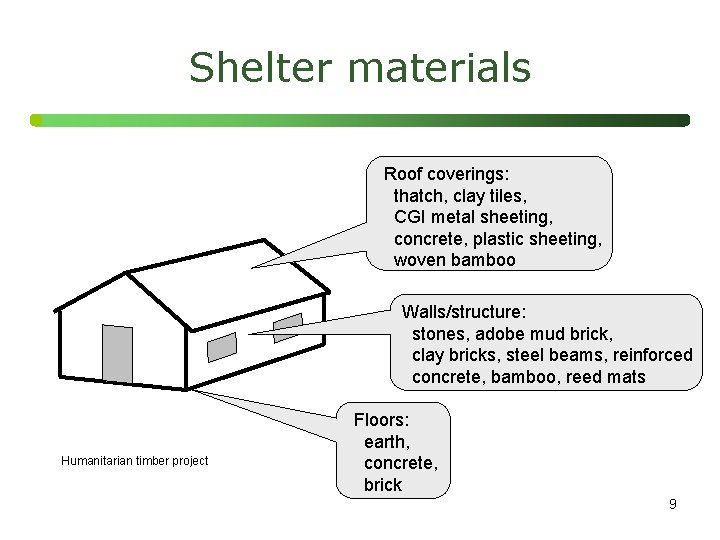 Shelter materials

Roof coverings:
thatch, clay tiles,
CGI metal sheeting,
concrete, plastic sheeting,
woven bamboo

Walls/structure:
stones, adobe mud brick,
clay bricks, steel beams, reinforced
concrete, bamboo, reed mats

Floors:
earth,
concrete,
brick

Humanitarian timber project

9